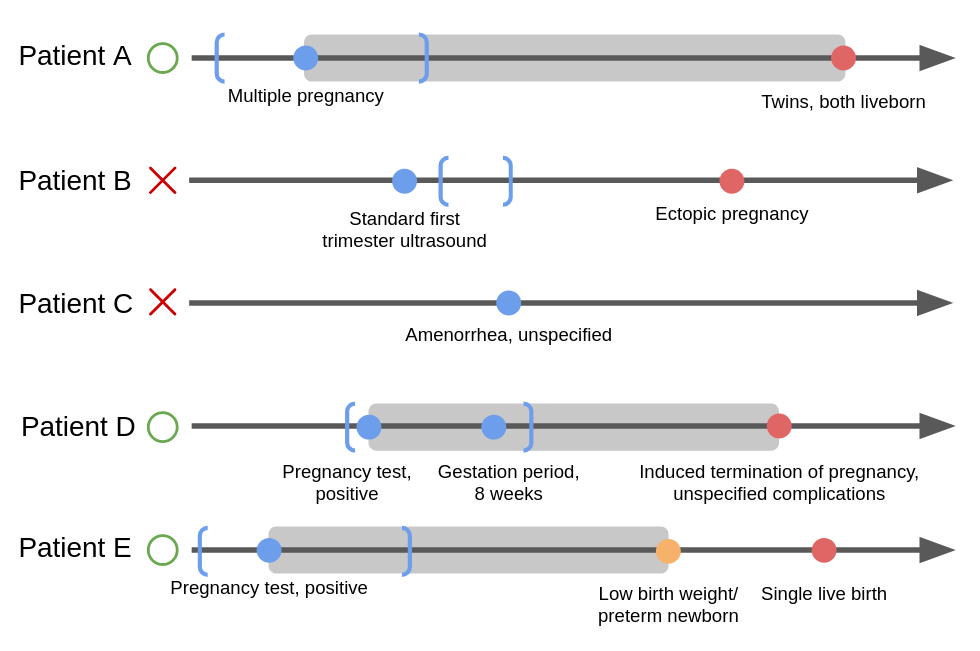 Patient A

Multiple pregnancy

Twins, both liveborn

Patient B

Standard first trimester ultrasound

Ectopic pregnancy

Patient C

Amenorrhea, unspecified

Patient D

Pregnancy test, positive

Gestation period, 8 weeks

Induced termination of pregnancy, unspecified complications

Patient E

Pregnancy test, positive

Low birth weight/ preterm newborn

Single live birth